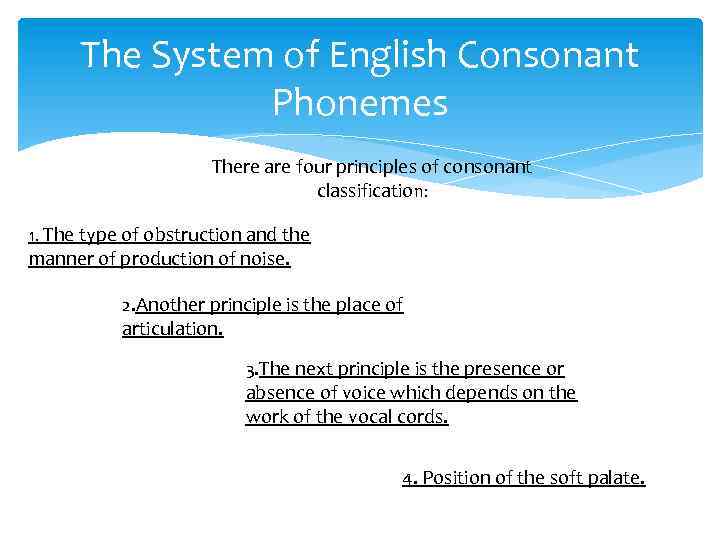 The System of English Consonant Phonemes

There are four principles of consonant classification:

1. The type of obstruction and the manner of production of noise.

2.Another principle is the place of articulation.

3.The next principle is the presence or absence of voice which depends on the work of the vocal cords.

4. Position of the soft palate.